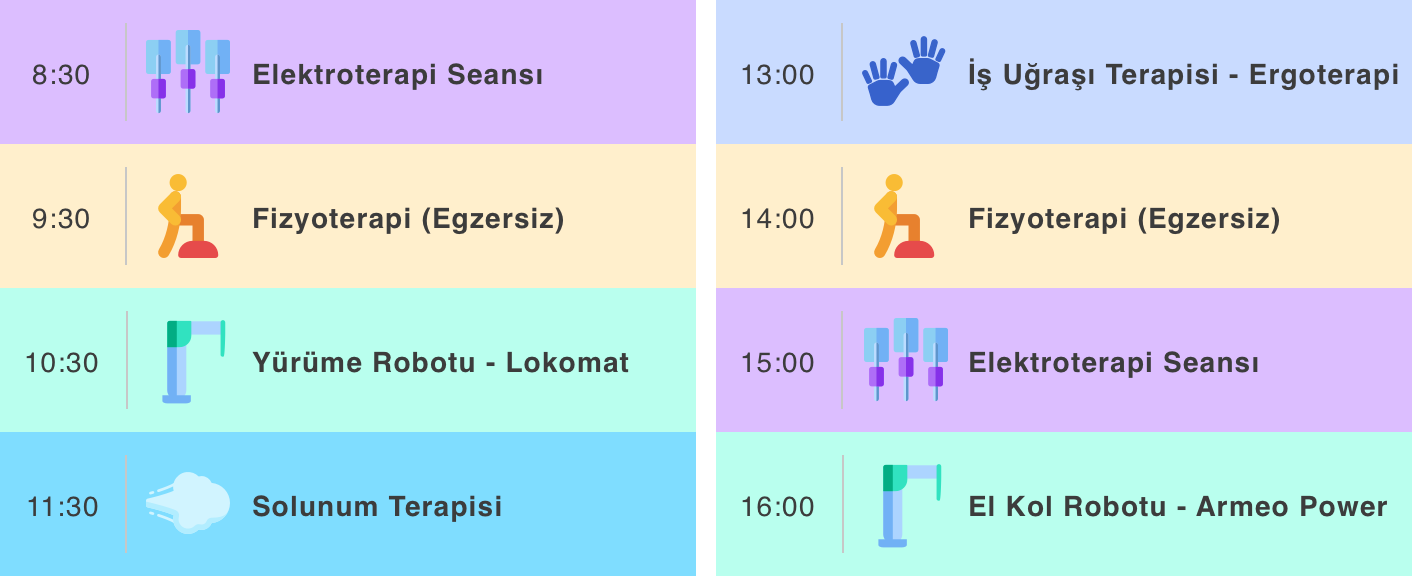 8:30 Elektroterapi Seansı

9:30 Fizyoterapi (Egzersiz)

10:30 Yürüme Robotu - Lokomat

11:30 Solunum Terapisi

13:00 İş Uğraşı Terapisi - Ergoterapi

14:00 Fizyoterapi (Egzersiz)

15:00 Elektroterapi Seansı

16:00 El Kol Robotu - Armeo Power